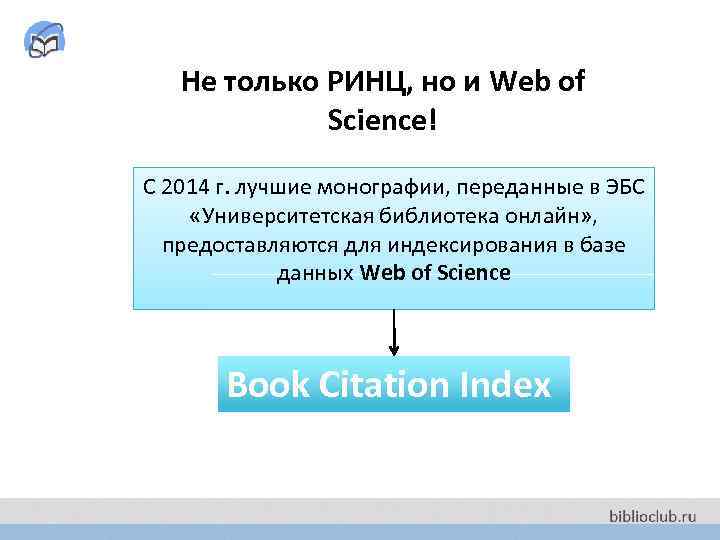 Не только РИНЦ, но и Web of Science!

С 2014 г. лучшие монографии, переданные в ЭБС «Университетская библиотека онлайн», предоставляются для индексирования в базе данных Web of Science

Book Citation Index

biblioclub.ru